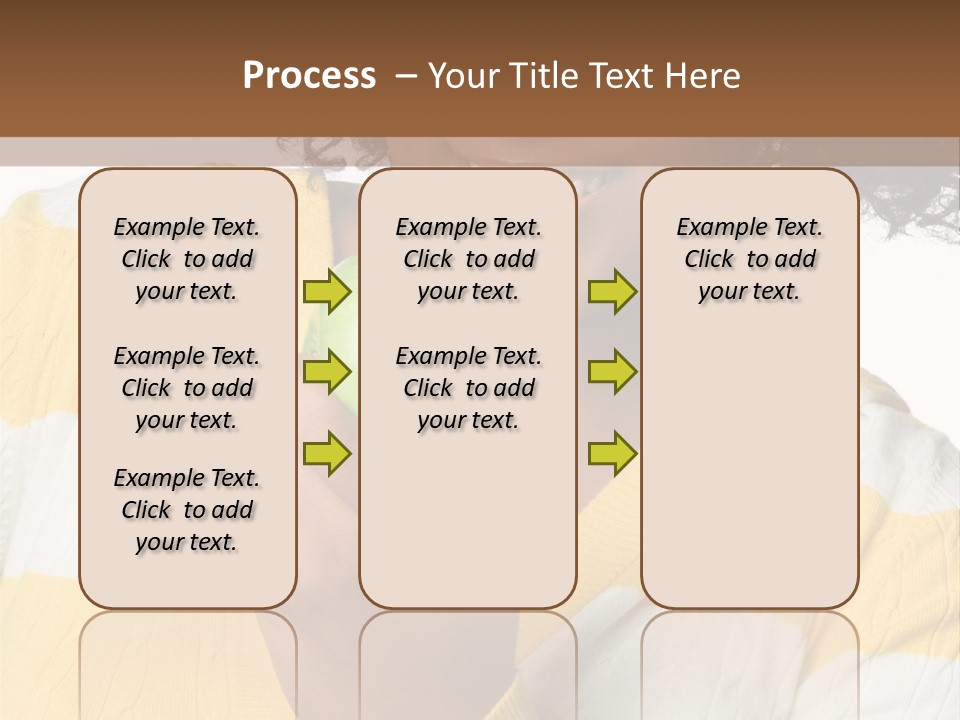 Process – Your Title Text Here

Example Text. Click to add your text.

Example Text. Click to add your text.

Example Text. Click to add your text.

Example Text. Click to add your text.

Example Text. Click to add your text.

Example Text. Click to add your text.